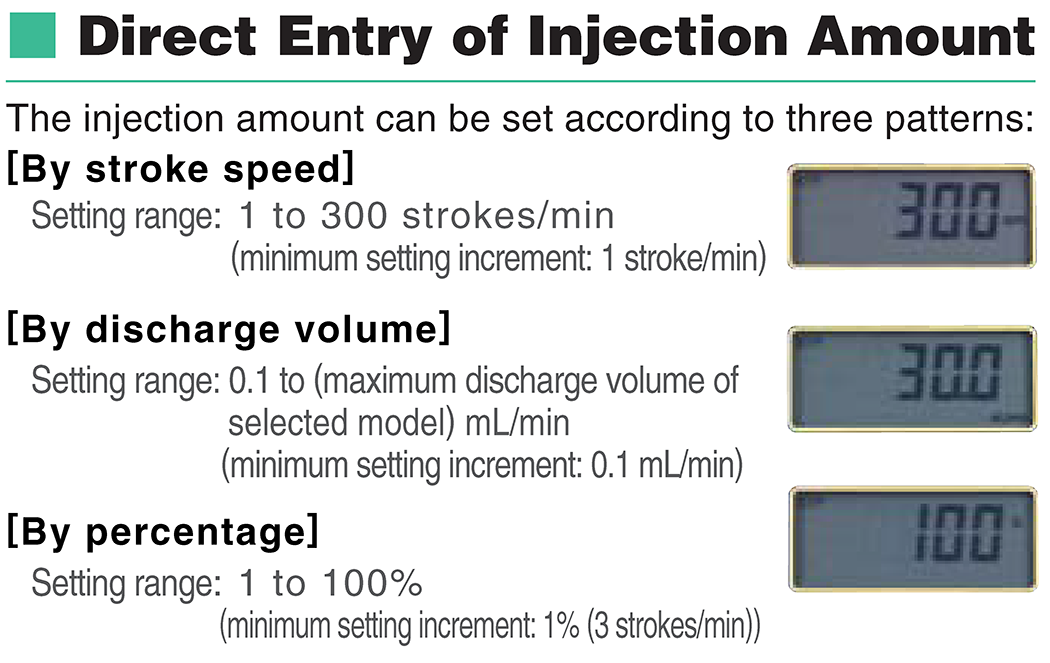 Direct Entry of Injection Amount

The injection amount can be set according to three patterns:

[By stroke speed]

Setting range: 1 to 300 strokes/min
(minimum setting increment: 1 stroke/min)

300

[By discharge volume]

Setting range: 0.1 to (maximum discharge volume of selected model) mL/min
(minimum setting increment: 0.1 mL/min)

30.0

[By percentage]

Setting range: 1 to 100%
(minimum setting increment: 1% (3 strokes/min))

100